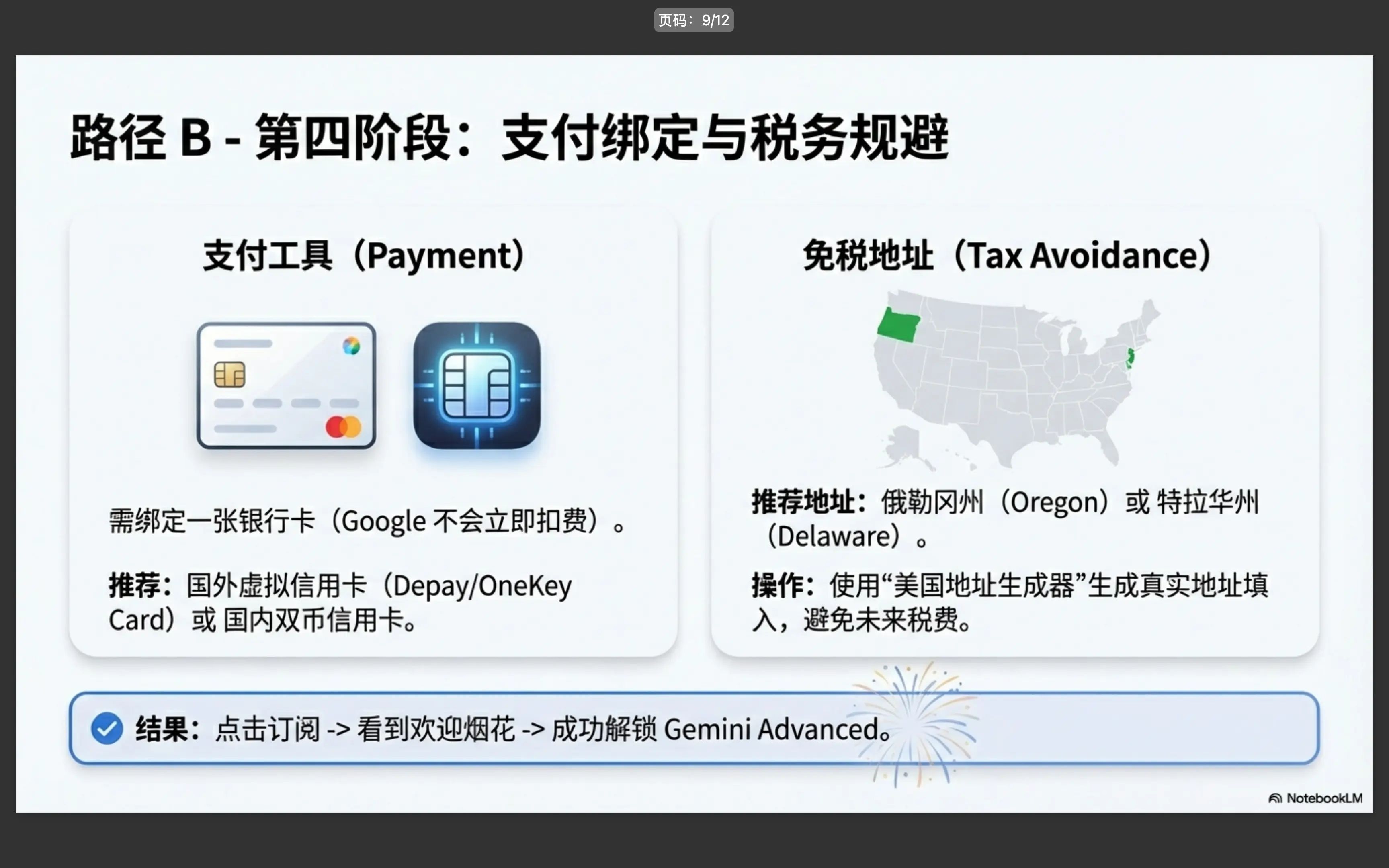 页码：9/12

路径 B - 第四阶段：支付绑定与税务规避

支付工具（Payment）

需绑定一张银行卡（Google 不会立即扣费）。

推荐：国外虚拟信用卡（Depay/OneKey Card）或 国内双币信用卡。

免税地址（Tax Avoidance）

推荐地址：俄勒冈州（Oregon）或 特拉华州（Delaware）。

操作：使用“美国地址生成器”生成真实地址填入，避免未来税费。

结果：点击订阅 -> 看到欢迎烟花 -> 成功解锁 Gemini Advanced。

NotebookLM